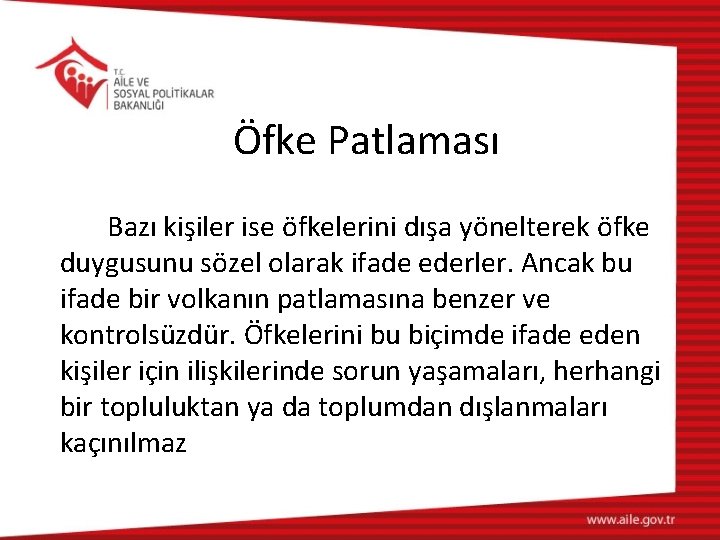 T.C.
AİLE VE
SOSYAL POLİTİKALAR
BAKANLIĞI

Öfke Patlaması

Bazı kişiler ise öfkelerini dışa yönelterek öfke duygusunu sözel olarak ifade ederler. Ancak bu ifade bir volkanın patlamasına benzer ve kontrolsüzdür. Öfkelerini bu biçimde ifade eden kişiler için ilişkilerinde sorun yaşamaları, herhangi bir topluluktan ya da toplumdan dışlanmaları kaçınılmaz

www.aile.gov.tr